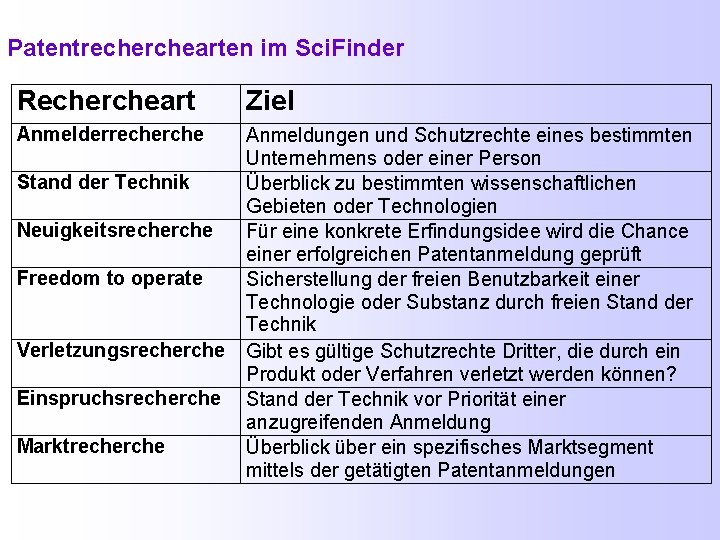 Patentrecherchearten im SciFinder

| Rechercheart | Ziel |
|---|---|
| Anmelderrecherche | Anmeldungen und Schutzrechte eines bestimmten Unternehmens oder einer Person |
| Stand der Technik | Überblick zu bestimmten wissenschaftlichen Gebieten oder Technologien |
| Neuigkeitsrecherche | Für eine konkrete Erfindungsidee wird die Chance einer erfolgreichen Patentanmeldung geprüft |
| Freedom to operate | Sicherstellung der freien Benutzbarkeit einer Technologie oder Substanz durch freien Stand der Technik |
| Verletzungsrecherche | Gibt es gültige Schutzrechte Dritter, die durch ein Produkt oder Verfahren verletzt werden können? |
| Einspruchsrecherche | Stand der Technik vor Priorität einer anzugreifenden Anmeldung |
| Marktrecherche | Überblick über ein spezifisches Marktsegment mittels der getätigten Patentanmeldungen |